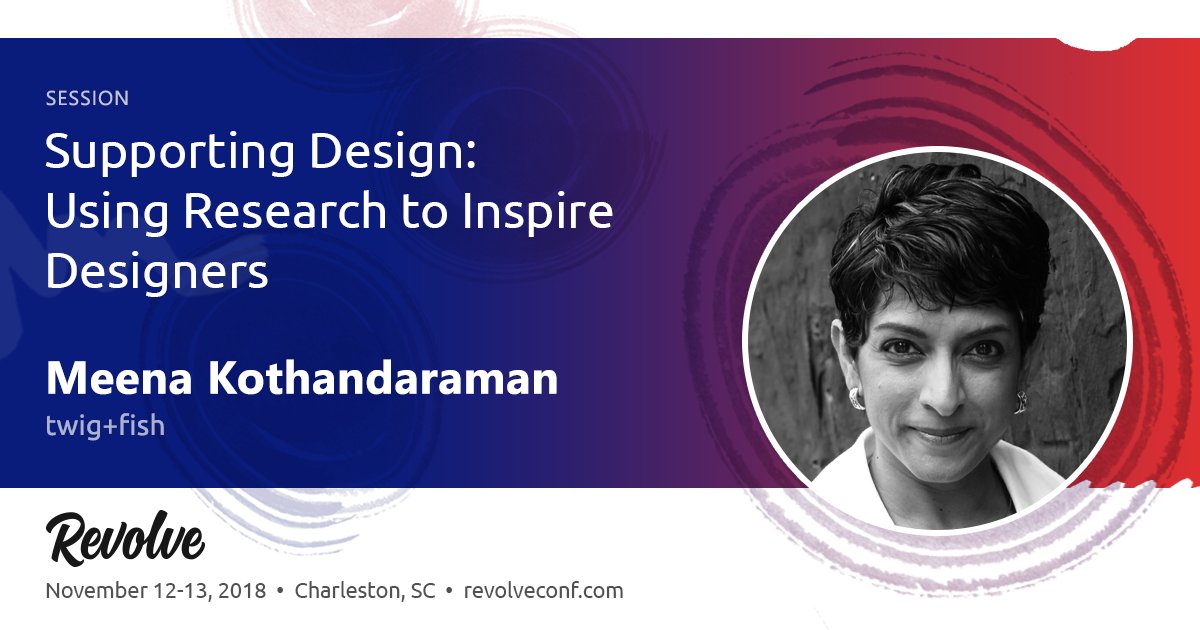 SESSION

Supporting Design: Using Research to Inspire Designers

Meena Kothandaraman

twig+fish

Revolve

November 12-13, 2018 • Charleston, SC • revolveconf.com